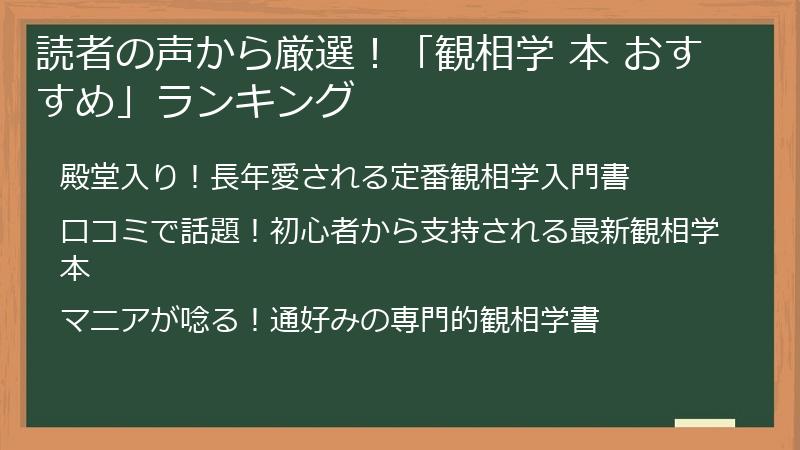 読者の声から厳選！「観相学 本 おすすめ」ランキング

殿堂入り！長年愛される定番観相学入門書

口コミで話題！初心者から支持される最新観相学本

マニアが唸る！通好みの専門的観相学書